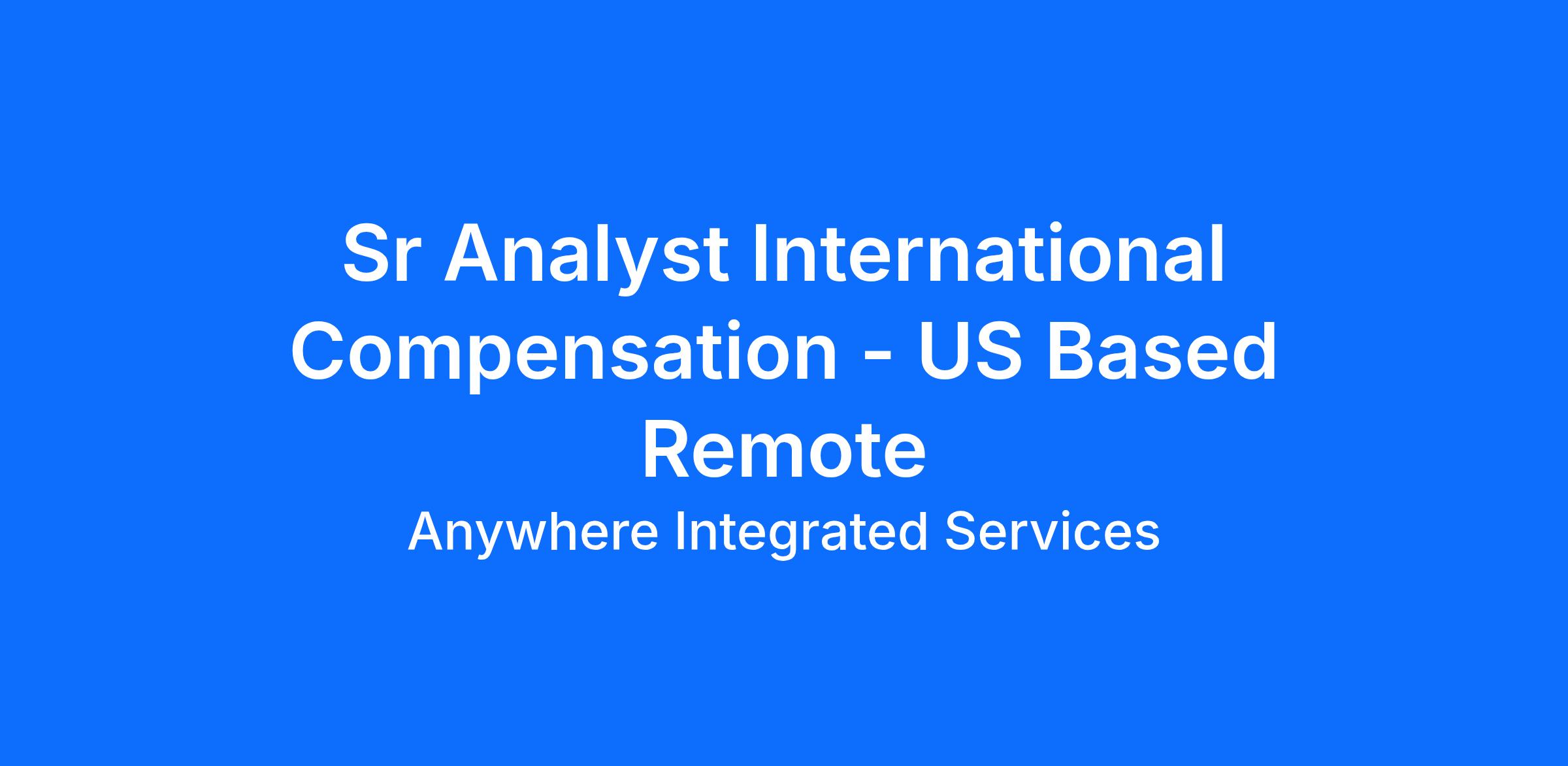 Sr Analyst International Compensation - US Based Remote

Anywhere Integrated Services